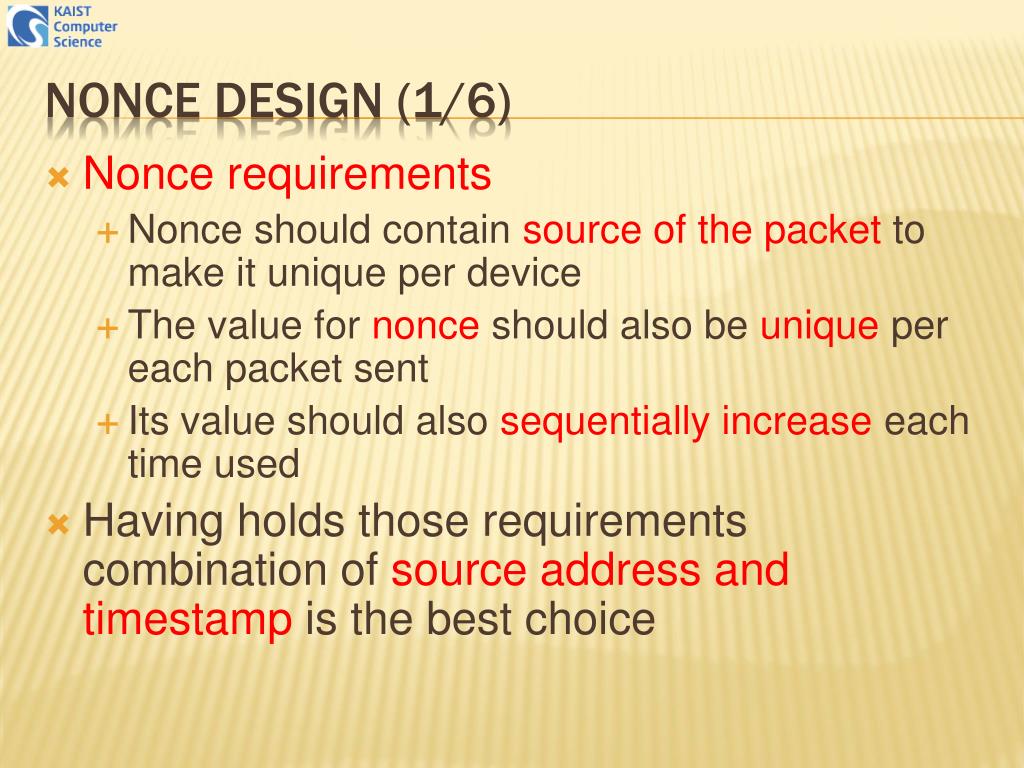 KAIST Computer Science

NONCE DESIGN (1/6)

Nonce requirements

Nonce should contain source of the packet to make it unique per device

The value for nonce should also be unique per each packet sent

Its value should also sequentially increase each time used

Having holds those requirements combination of source address and timestamp is the best choice